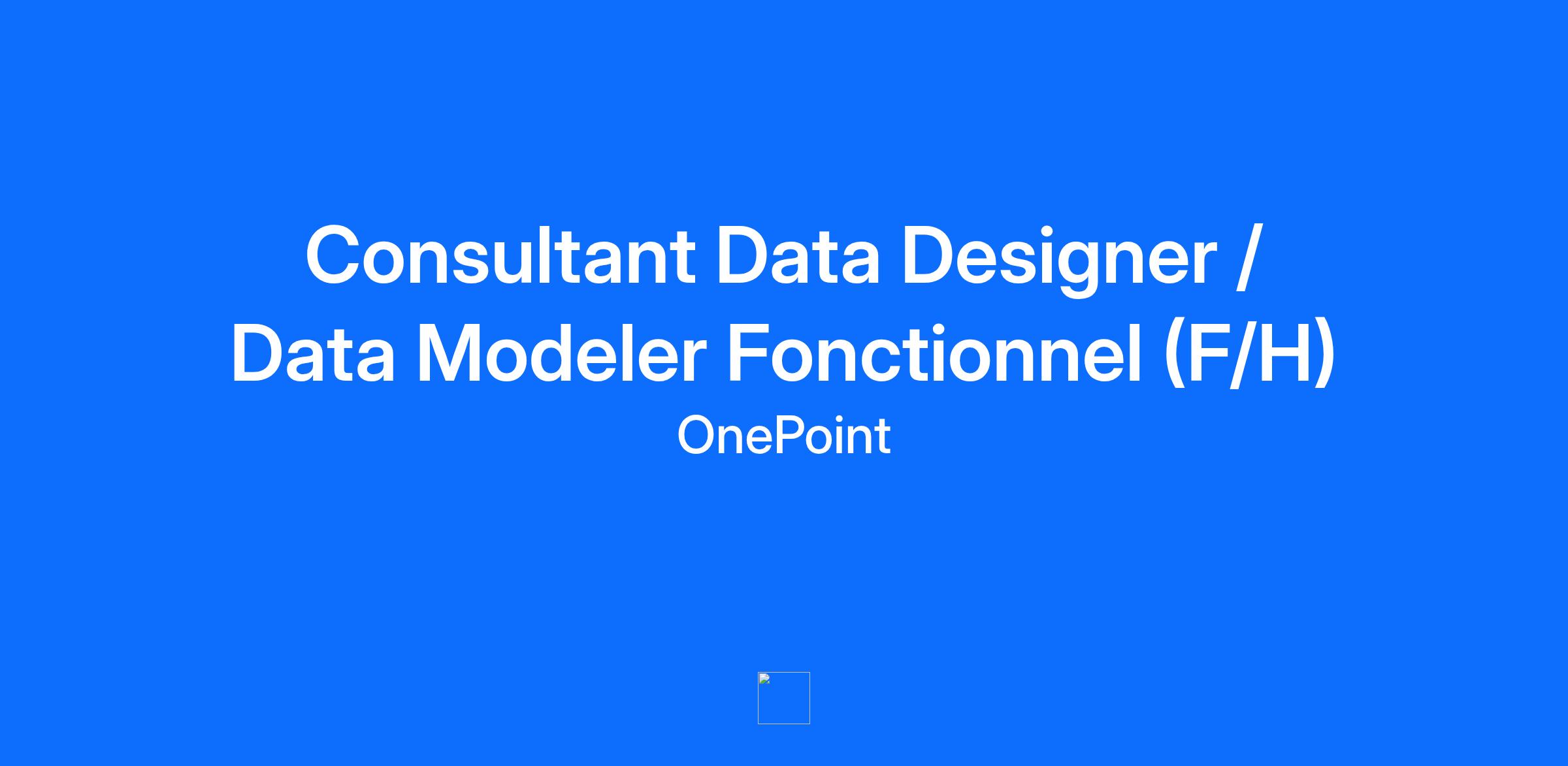 Consultant Data Designer / Data Modeler Fonctionnel (F/H)

OnePoint